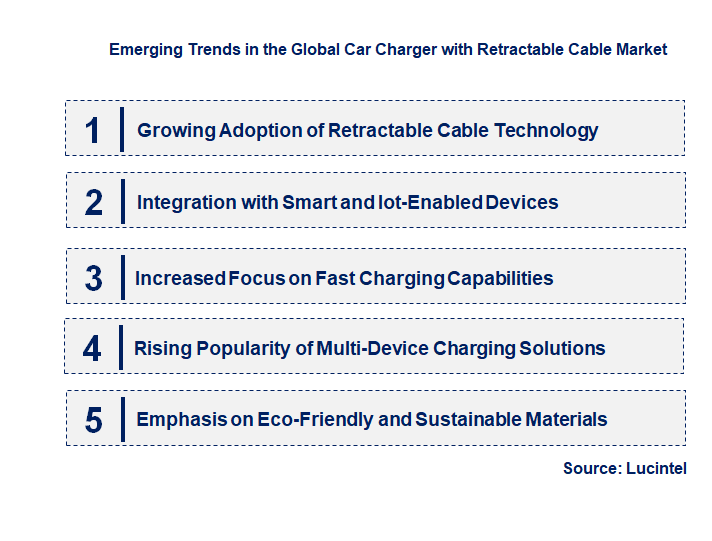 Emerging Trends in the Global Car Charger with Retractable Cable Market

1 Growing Adoption of Retractable Cable Technology

2 Integration with Smart and Iot-Enabled Devices

3 Increased Focus on Fast Charging Capabilities

4 Rising Popularity of Multi-Device Charging Solutions

5 Emphasis on Eco-Friendly and Sustainable Materials

Source: Lucintel